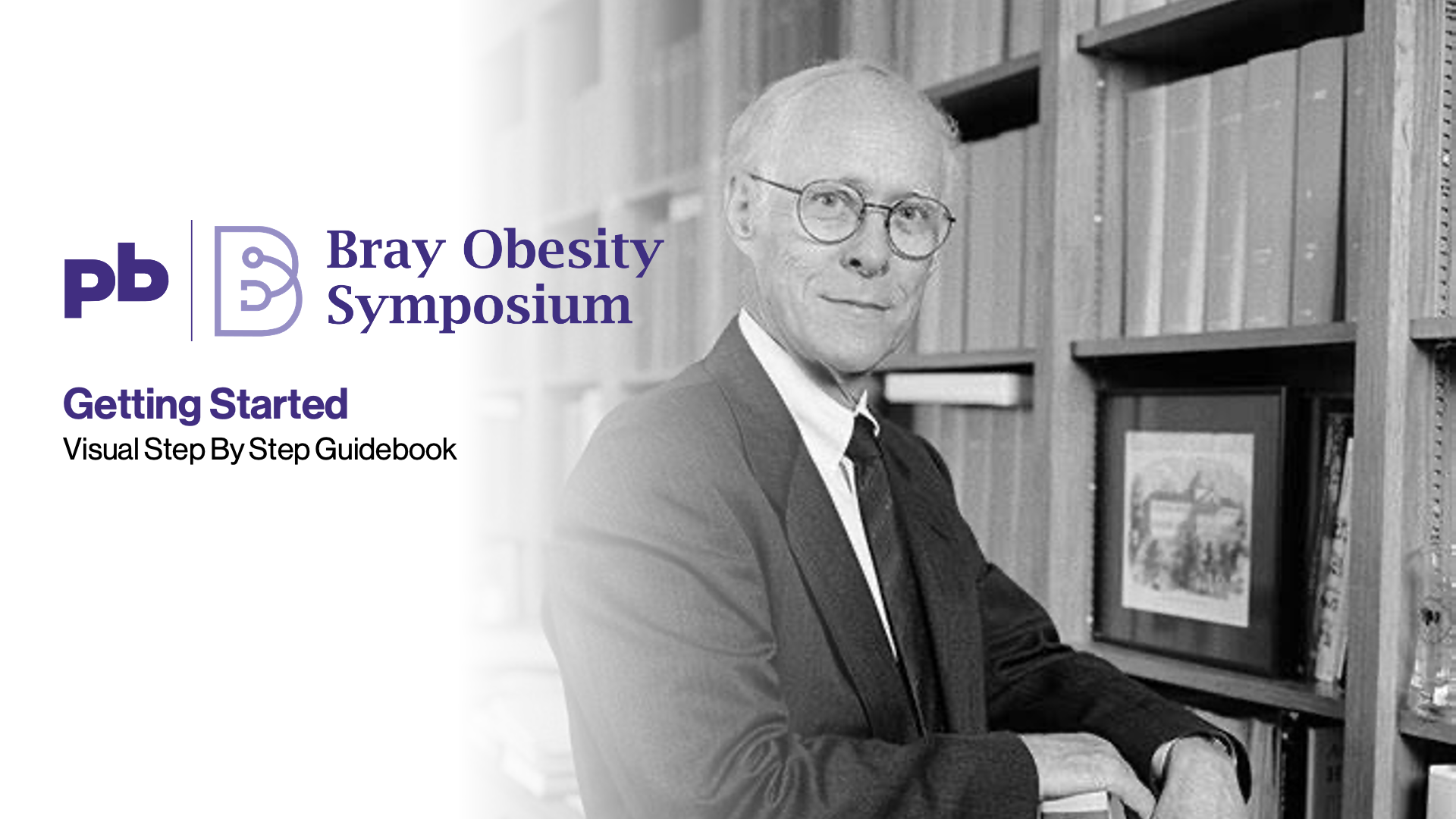 pb

Bray Obesity Symposium

Getting Started

Visual Step By Step Guidebook